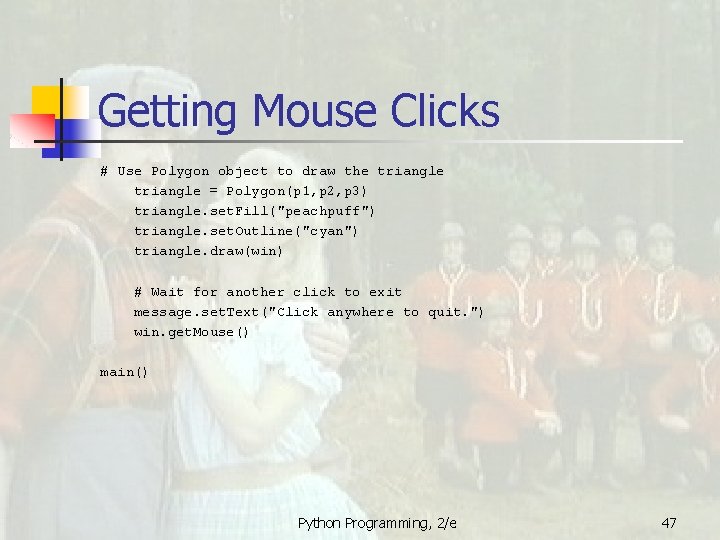 Getting Mouse Clicks

# Use Polygon object to draw the triangle
    triangle = Polygon(p1,p2,p3)
    triangle.setFill("peachpuff")
    triangle.setOutline("cyan")
    triangle.draw(win)

    # Wait for another click to exit
    message.setText("Click anywhere to quit.")
    win.getMouse()

main()

Python Programming, 2/e

47